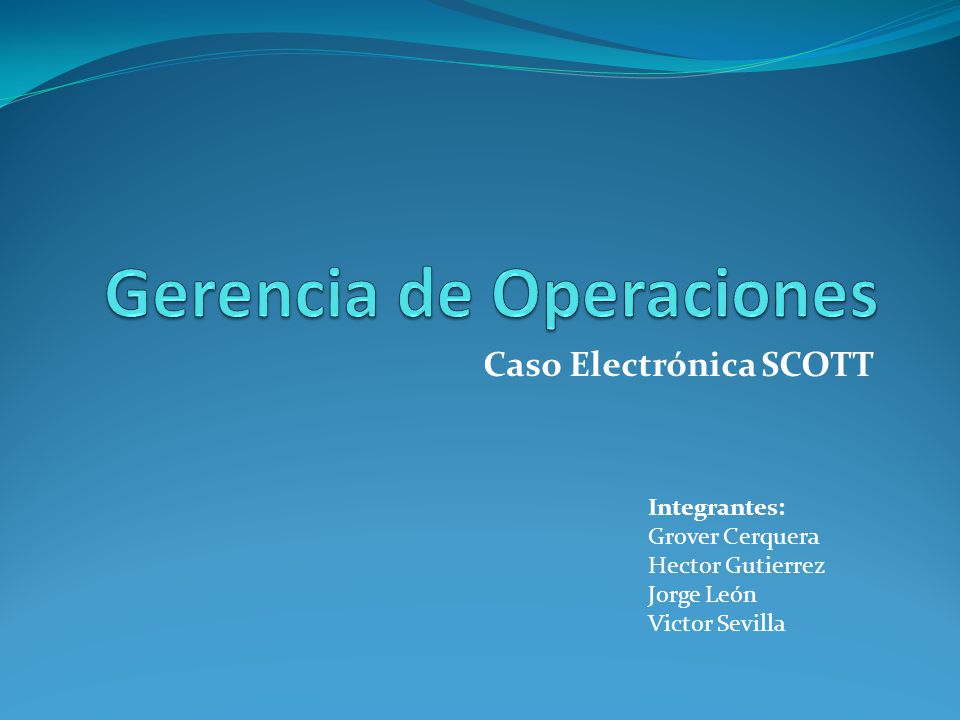 Gerencia de Operaciones

Caso Electrónica SCOTT

Integrantes:
Grover Cerquera
Hector Gutierrez
Jorge León
Victor Sevilla